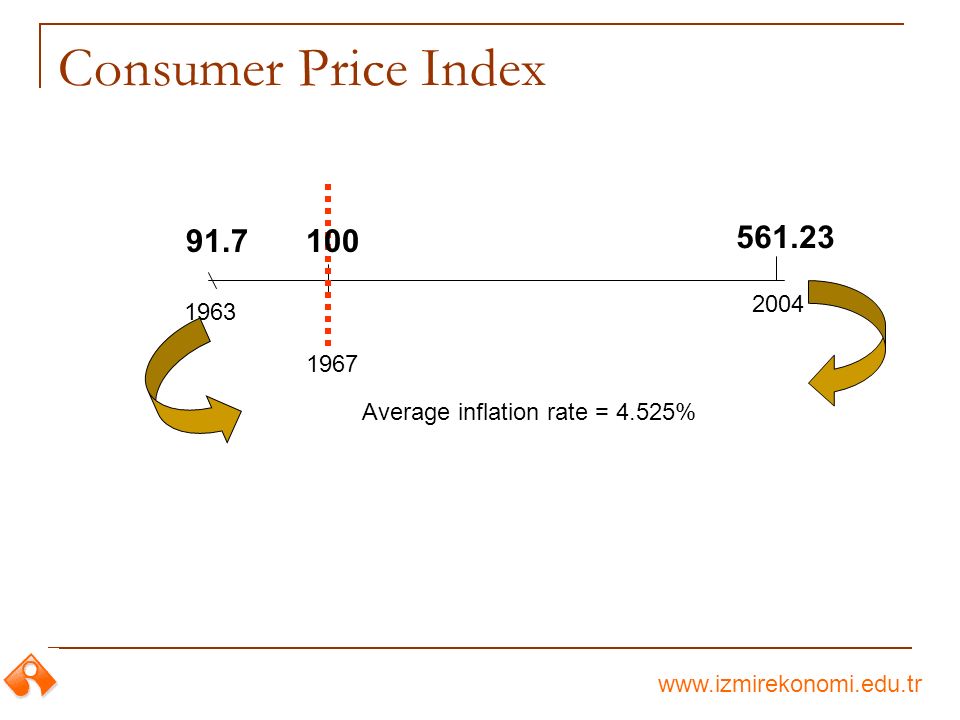 Consumer Price Index

91.7

100

561.23

1963

1967

2004

Average inflation rate = 4.525%

www.izmirekonomi.edu.tr